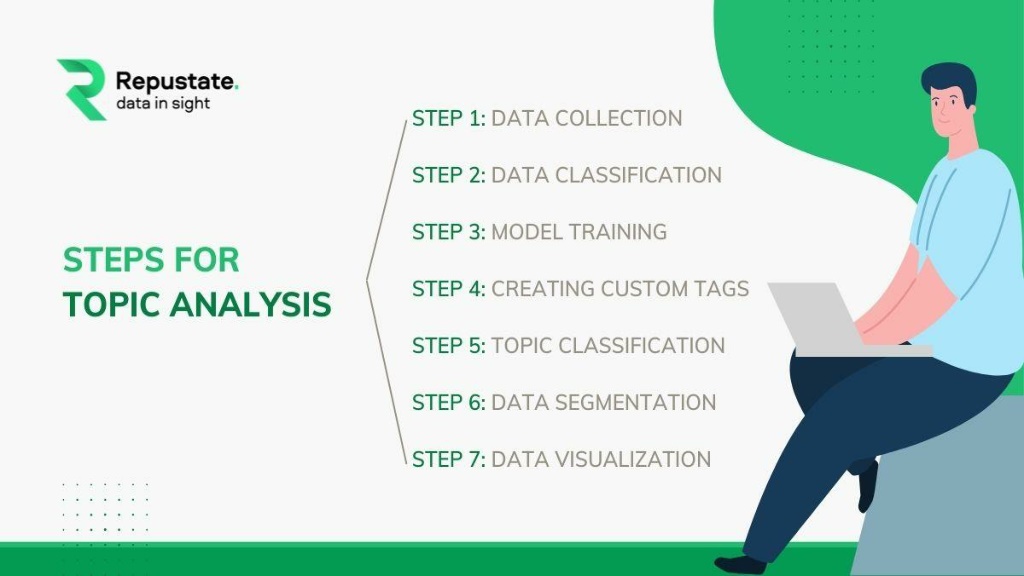 Repustate.
data in sight

STEPS FOR
TOPIC ANALYSIS

STEP 1: DATA COLLECTION

STEP 2: DATA CLASSIFICATION

STEP 3: MODEL TRAINING

STEP 4: CREATING CUSTOM TAGS

STEP 5: TOPIC CLASSIFICATION

STEP 6: DATA SEGMENTATION

STEP 7: DATA VISUALIZATION